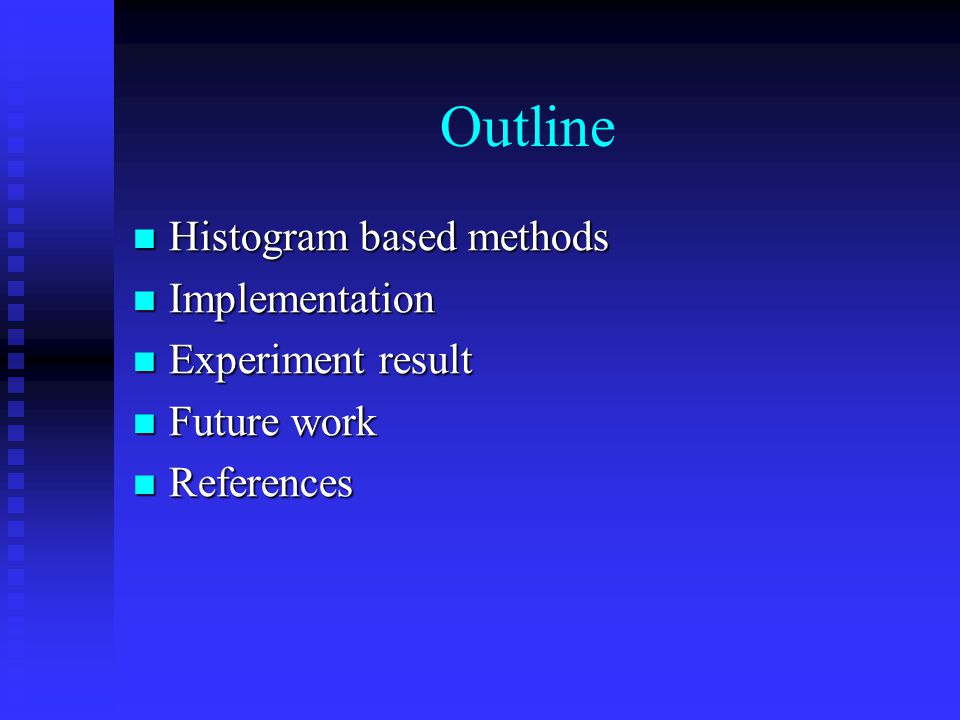 Outline

- Histogram based methods
- Implementation
- Experiment result
- Future work
- References